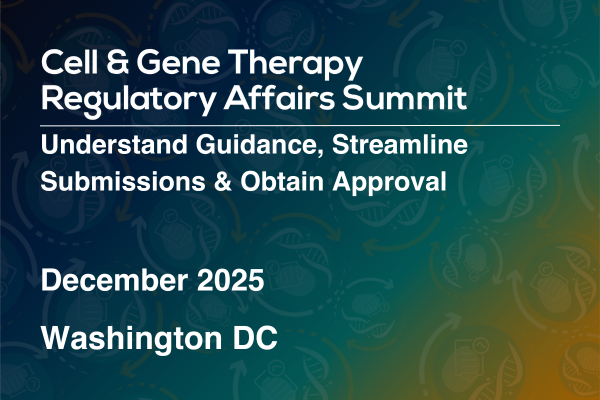 Cell & Gene Therapy Regulatory Affairs Summit

Understand Guidance, Streamline Submissions & Obtain Approval

December 2025

Washington DC